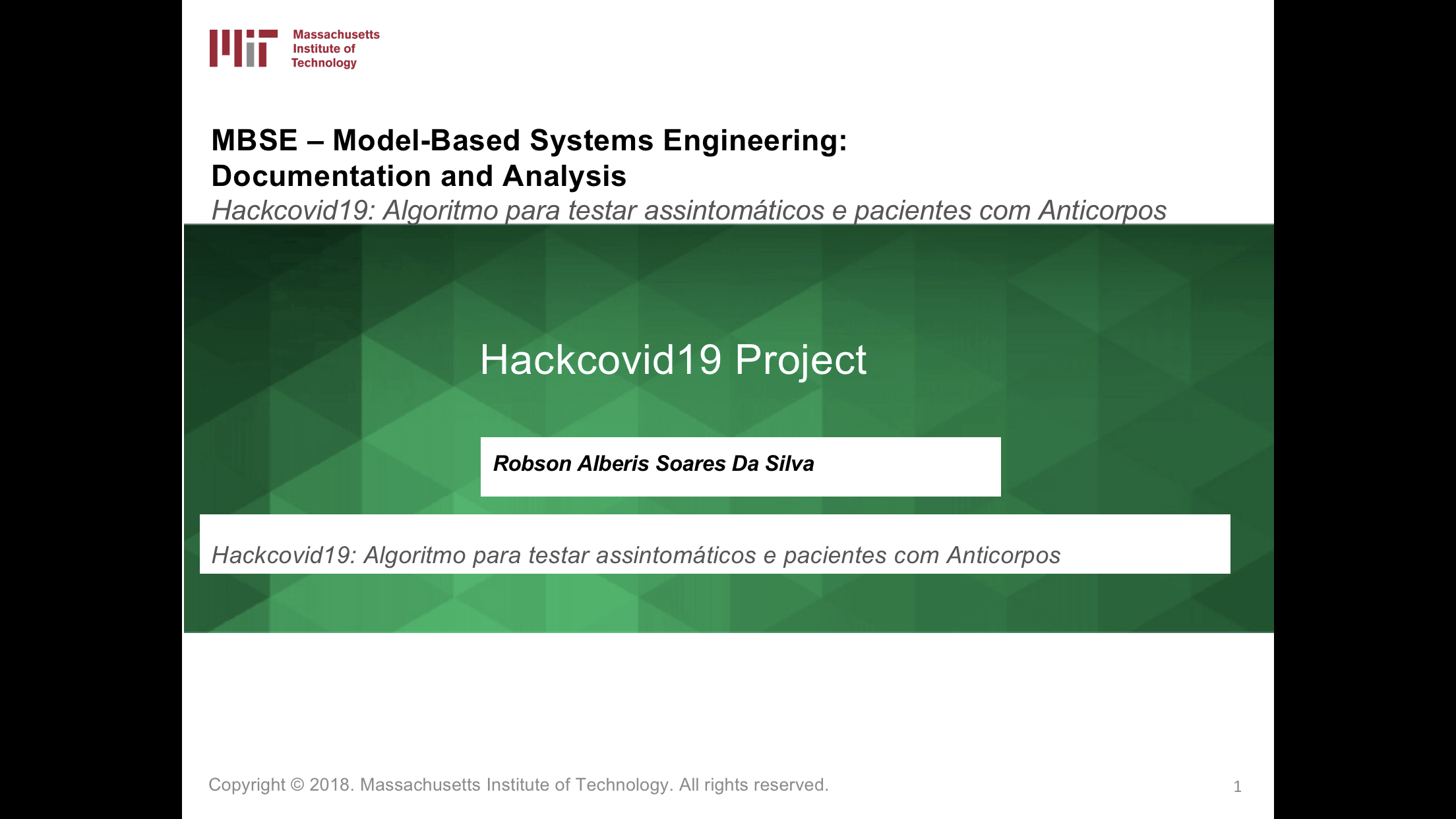 Massachusetts Institute of Technology

MBSE – Model-Based Systems Engineering: Documentation and Analysis

Hackcovid19: Algoritmo para testar assintomáticos e pacientes com Anticorpos

Hackcovid19 Project

Robson Alberis Soares Da Silva

Hackcovid19: Algoritmo para testar assintomáticos e pacientes com Anticorpos

Copyright © 2018. Massachusetts Institute of Technology. All rights reserved.

1